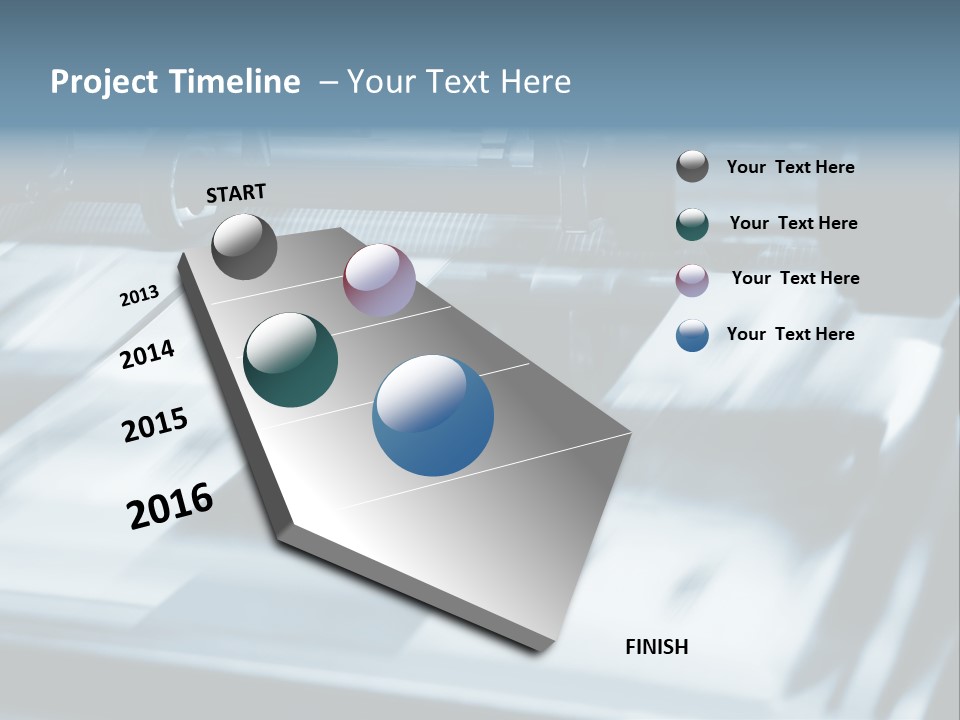 Project Timeline – Your Text Here

START

2013

2014

2015

2016

FINISH

Your Text Here

Your Text Here

Your Text Here

Your Text Here